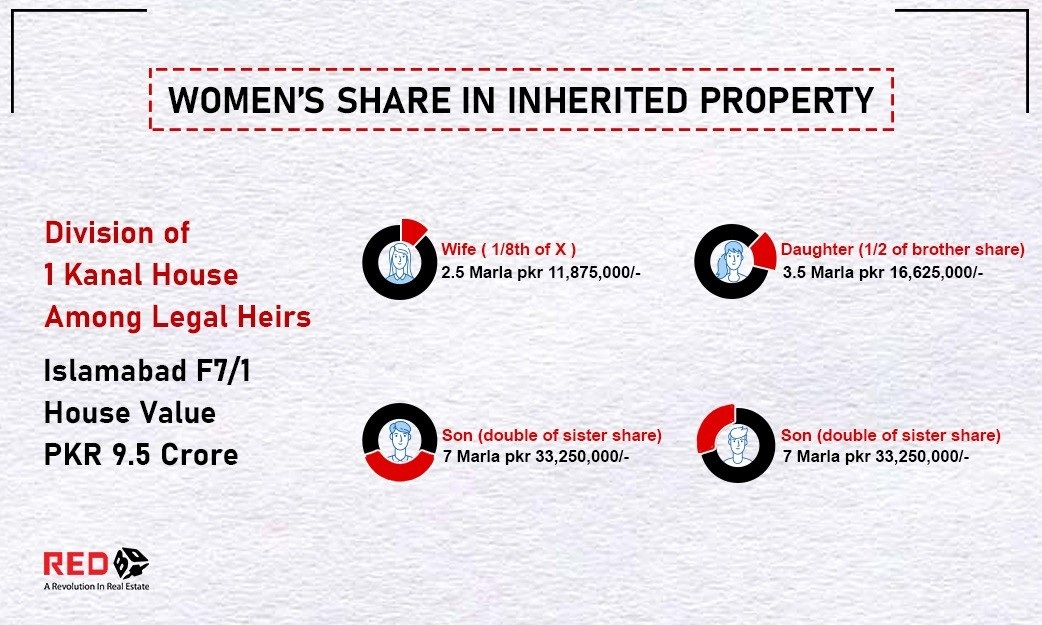 WOMEN'S SHARE IN INHERITED PROPERTY

Division of 1 Kanal House Among Legal Heirs

Islamabad F7/1 House Value PKR 9.5 Crore

Wife ( 1/8th of X )
2.5 Marla pkr 11,875,000/-

Daughter (1/2 of brother share)
3.5 Marla pkr 16,625,000/-

Son (double of sister share)
7 Marla pkr 33,250,000/-

Son (double of sister share)
7 Marla pkr 33,250,000/-

RED
A Revolution In Real Estate